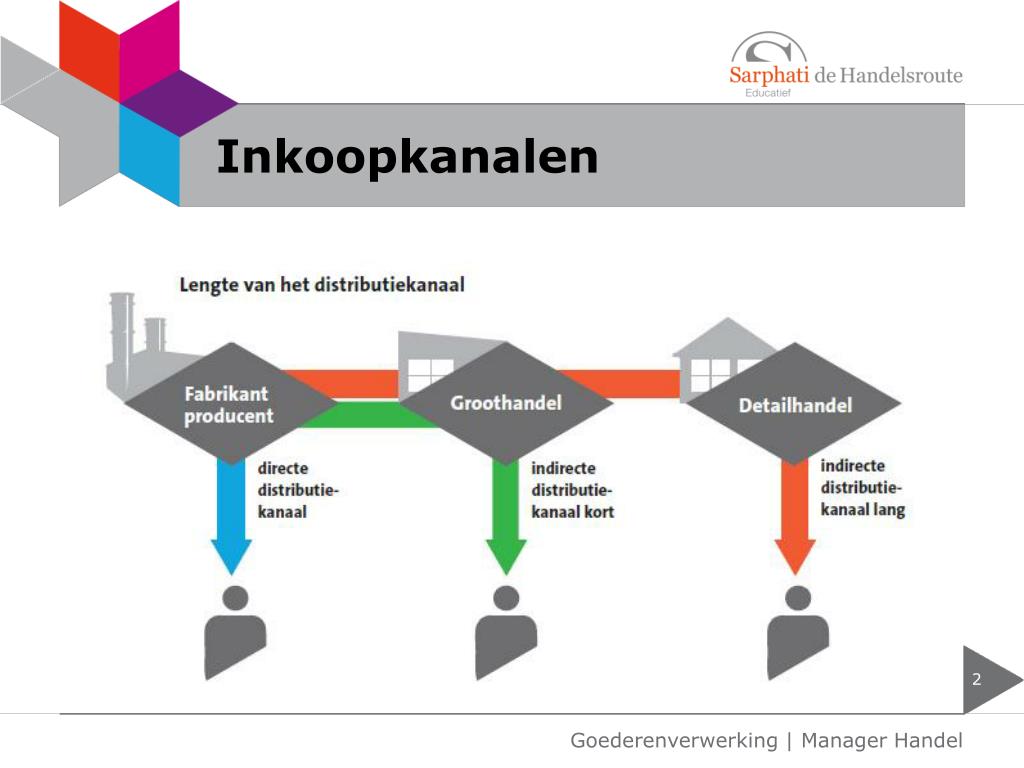 Sarphati de Handelsroute
Educatief

Inkoopkanalen

Lengte van het distributiekanaal

Fabrikant producent

Groothandel

Detailhandel

directe distributiekanaal

indirecte distributiekanaal kort

indirecte distributiekanaal lang

2

Goederenverwerking | Manager Handel